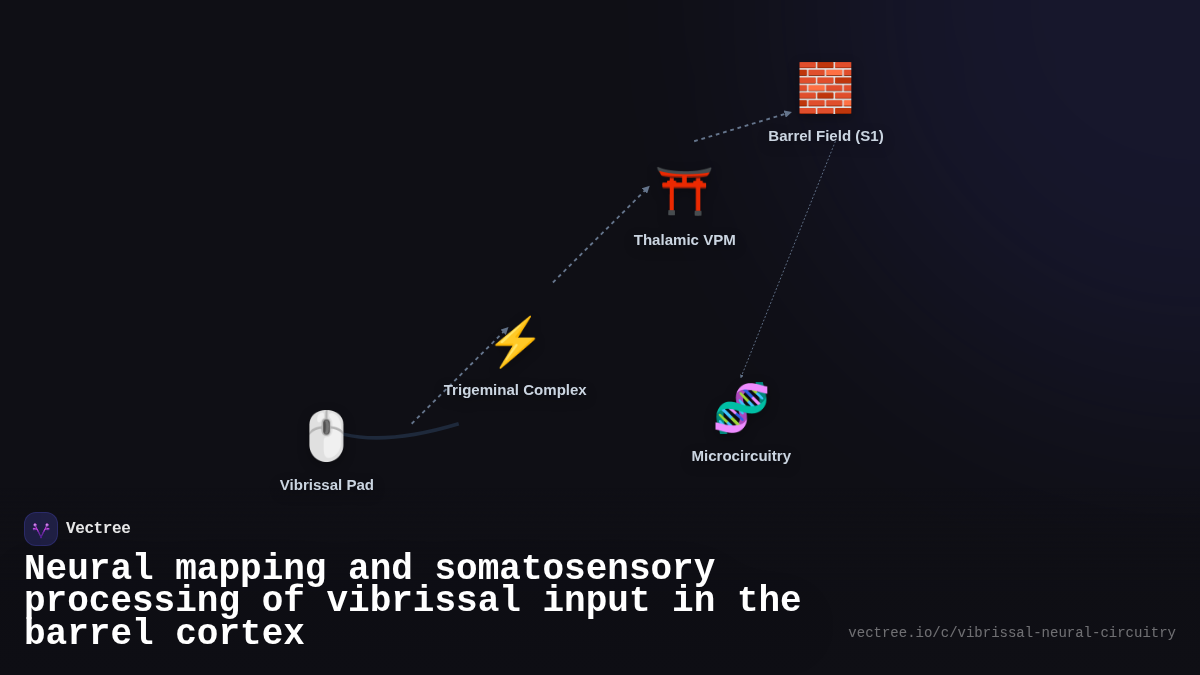 Barrel Field (S1)

Thalamic VPM

Trigeminal Complex

Microcircuitry

Vibrissal Pad

Vectree

Neural mapping and somatosensory processing of vibrissal input in the barrel cortex

vectree.io/c/vibrissal-neural-circuitry